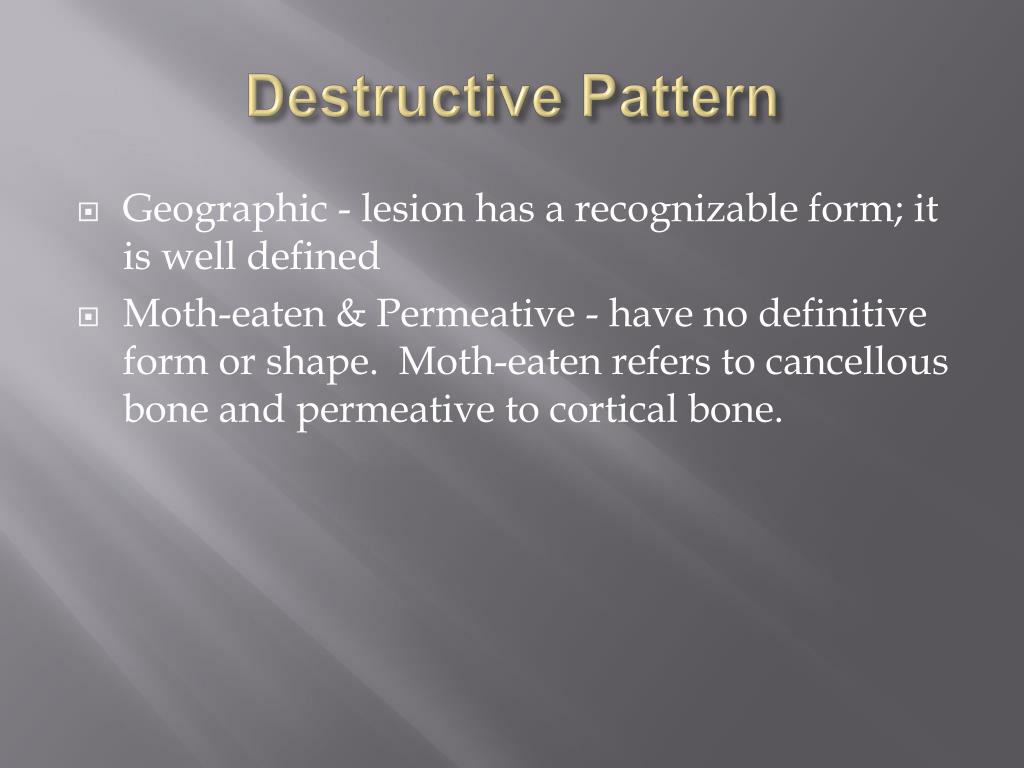 Destructive Pattern

Geographic - lesion has a recognizable form; it is well defined

Moth-eaten & Permeative - have no definitive form or shape. Moth-eaten refers to cancellous bone and permeative to cortical bone.